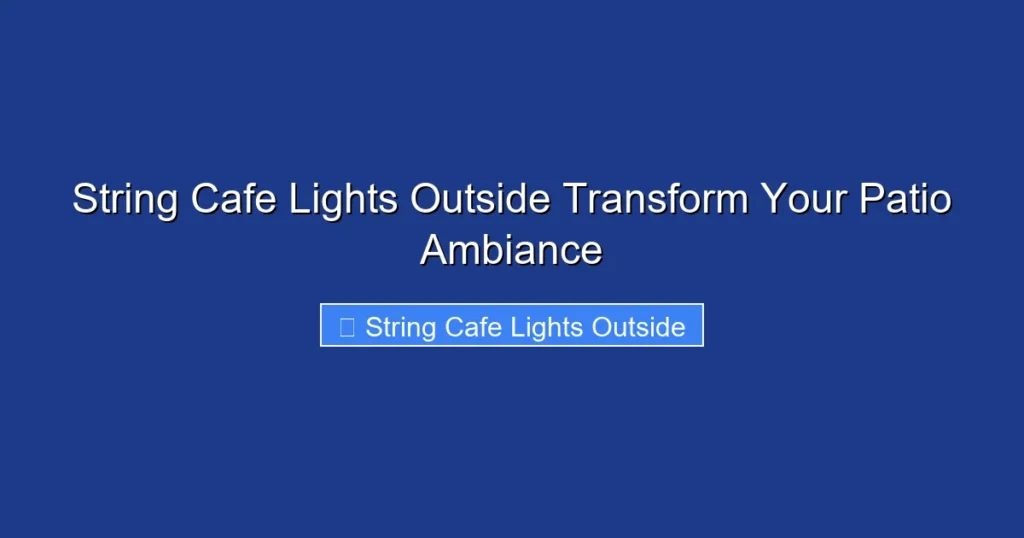 String Cafe Lights Outside Transform Your Patio Ambiance

String Cafe Lights Outside